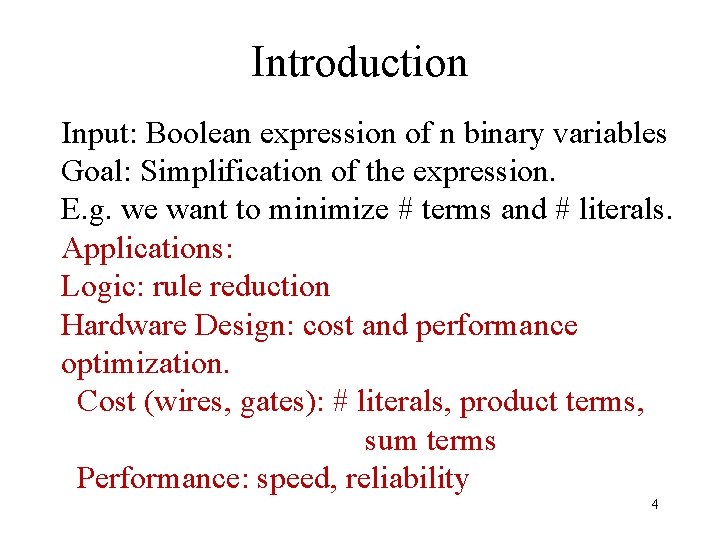 Introduction

Input: Boolean expression of n binary variables
Goal: Simplification of the expression.
E.g. we want to minimize # terms and # literals.
Applications:
Logic: rule reduction
Hardware Design: cost and performance optimization.
Cost (wires, gates): # literals, product terms, sum terms
Performance: speed, reliability

4